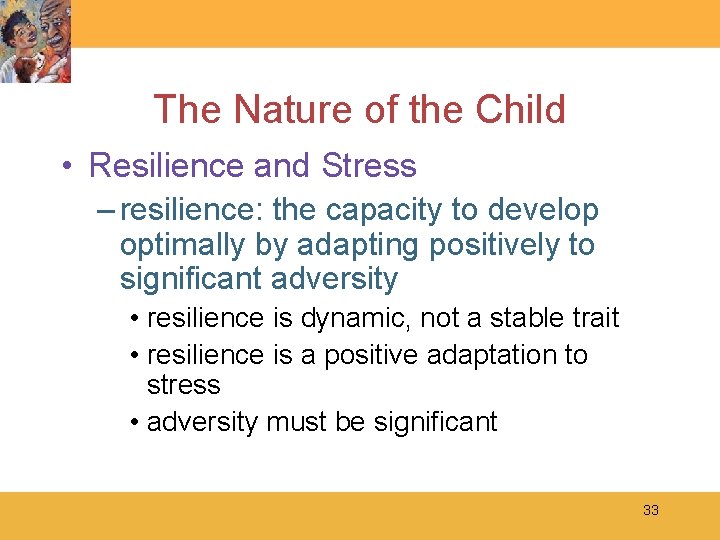 The Nature of the Child

• Resilience and Stress

– resilience: the capacity to develop optimally by adapting positively to significant adversity

• resilience is dynamic, not a stable trait

• resilience is a positive adaptation to stress

• adversity must be significant

33